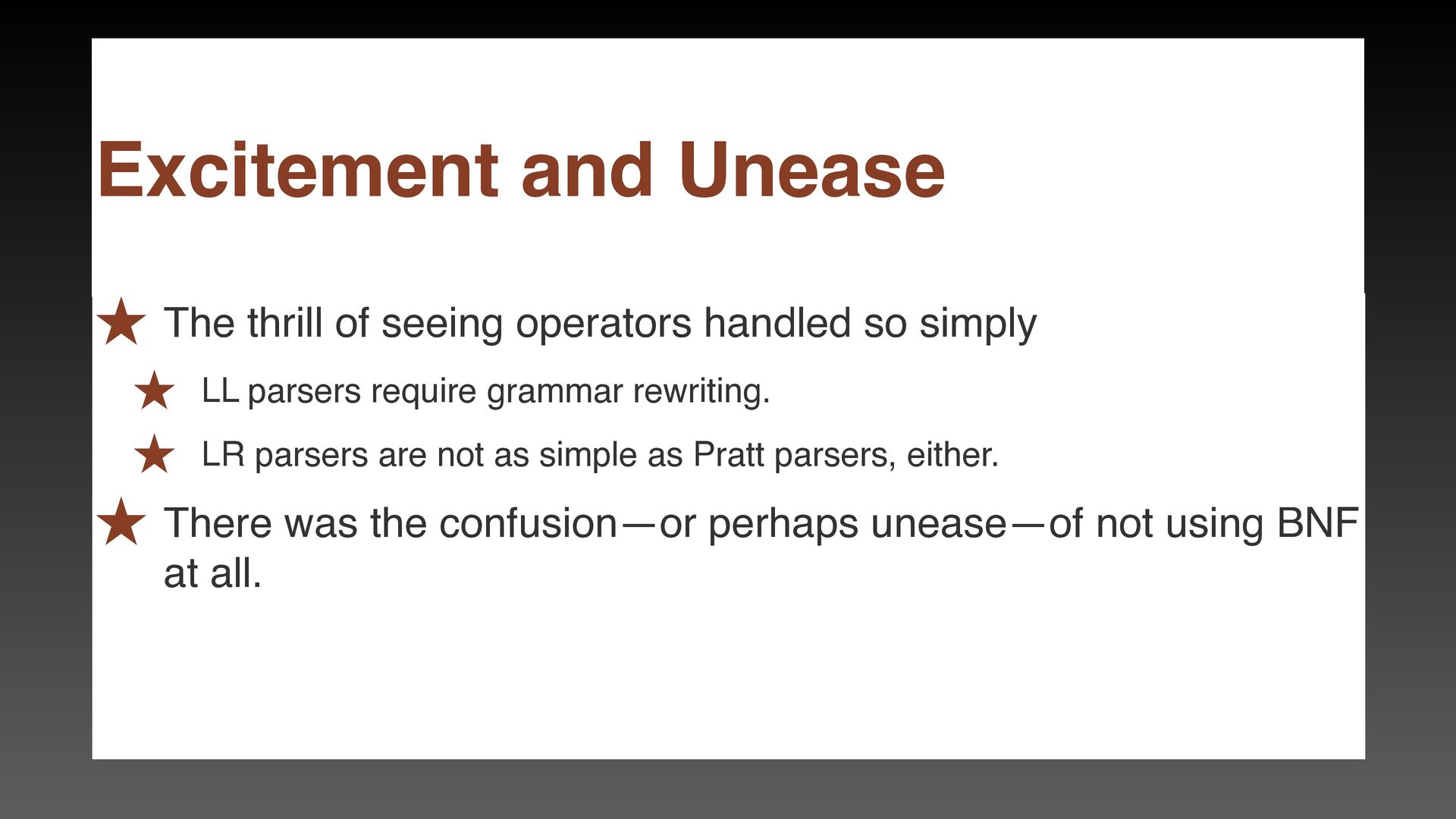 Excitement and Unease

★ The thrill of seeing operators handled so simply

★ LL parsers require grammar rewriting.

★ LR parsers are not as simple as Pratt parsers, either.

★ There was the confusion—or perhaps unease—of not using BNF at all.